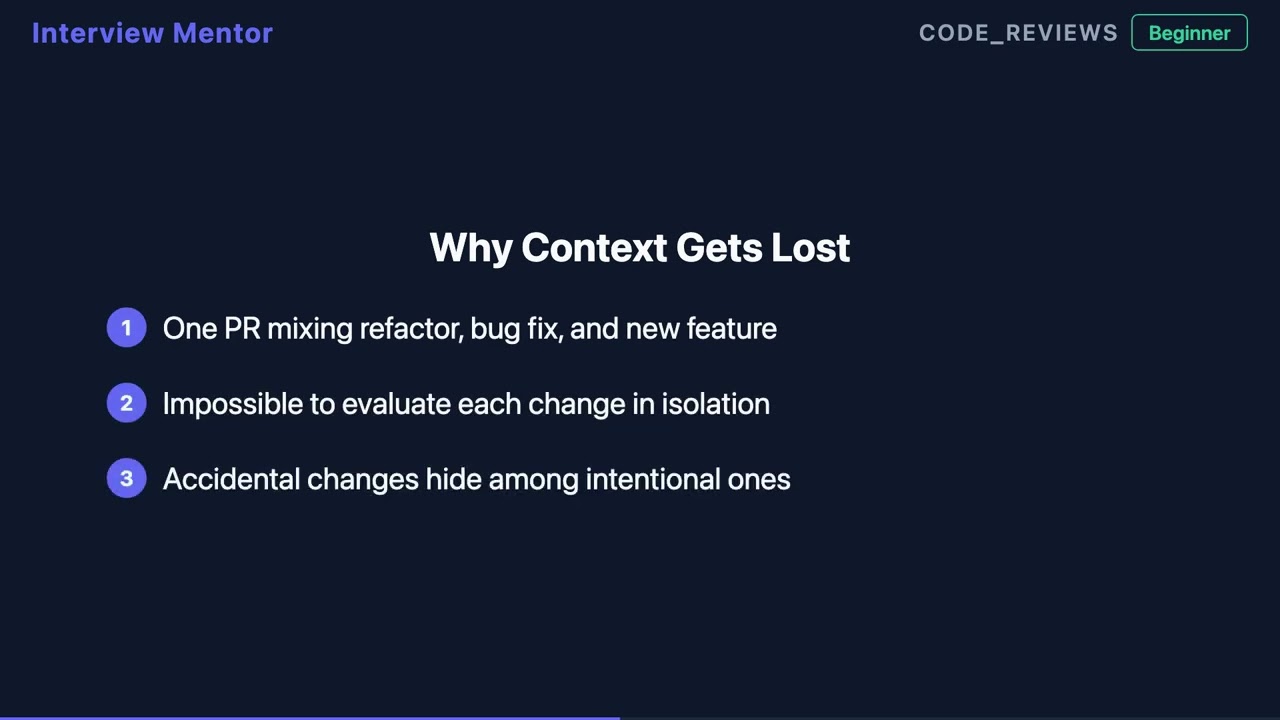 Interview Mentor

CODE_REVIEWS Beginner

Why Context Gets Lost

1 One PR mixing refactor, bug fix, and new feature

2 Impossible to evaluate each change in isolation

3 Accidental changes hide among intentional ones